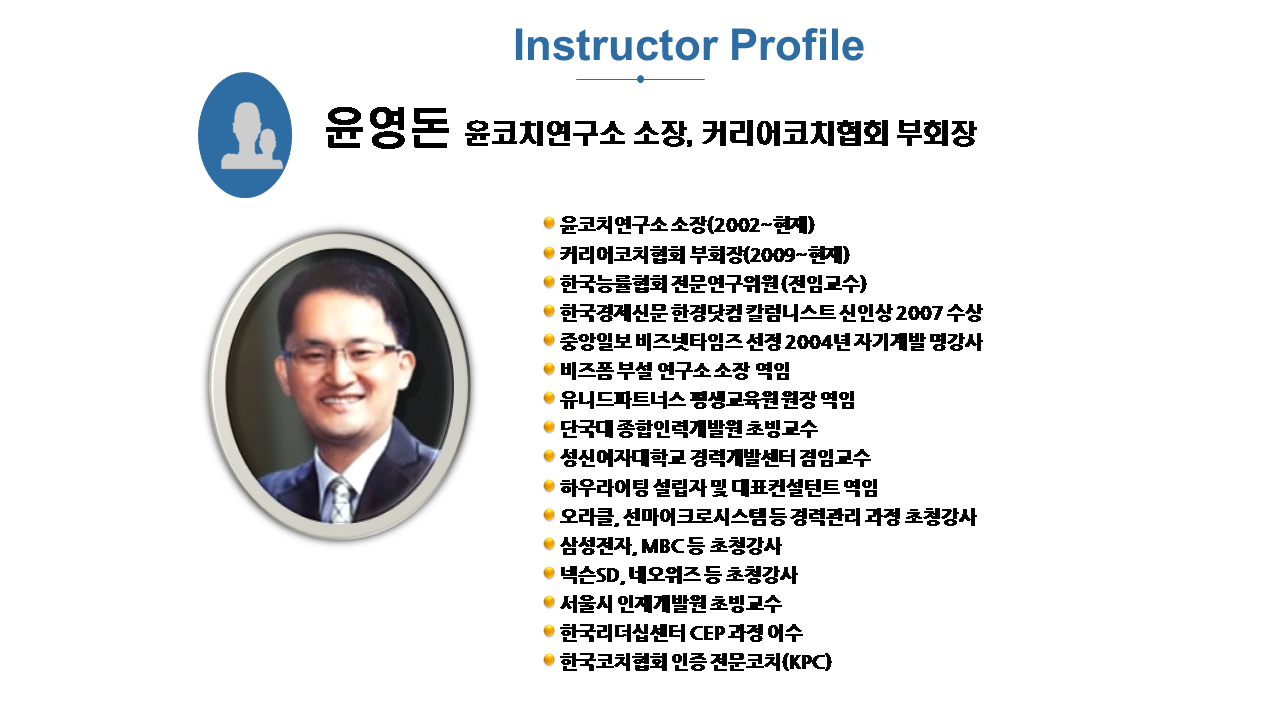 Instructor Profile

윤영돈 윤코치연구소 소장, 커리어코치협회 부회장

윤코치연구소 소장(2002~현재)
커리어코치협회 부회장(2009~현재)
한국능률협회 전문연구위원(전임교수)
한국경제신문 한경닷컴 칼럼니스트 신인상 2007 수상
중앙일보 비즈넷타임즈 선정 2004년 자기계발 명강사
비즈폼 부설 연구소 소장 역임
유니드파트너스 평생교육원 원장 역임
단국대 종합인력개발원 초빙교수
성신여자대학교 경력개발센터 겸임교수
하우라이팅 설립자 및 대표컨설턴트 역임
오라클, 선마이크로시스템 등 경력관리 과정 초청강사
삼성전자, MBC 등 초청강사
넥슨SD, 네오위즈 등 초청강사
서울시 인재개발원 초빙교수
한국리더십센터 CEP 과정 이수
한국코치협회 인증 전문코치(KPC)